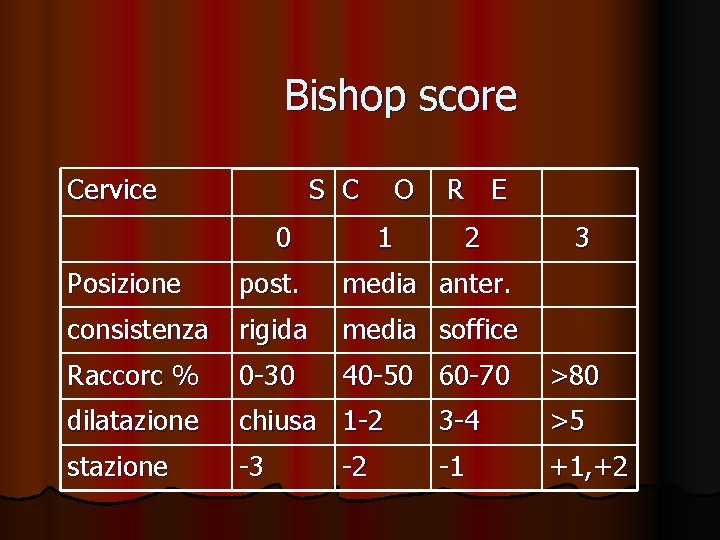 Bishop score

| Cervice | S | C O | R E | |
|---|---|---|---|---|
| | 0 | 1 | 2 | 3 |
| Posizione | post. | media | anter. | |
| consistenza | rigida | media | soffice | |
| Raccorc % | 0-30 | 40-50 | 60-70 | >80 |
| dilatazione | chiusa | 1-2 | 3-4 | >5 |
| stazione | -3 | -2 | -1 | +1,+2 |